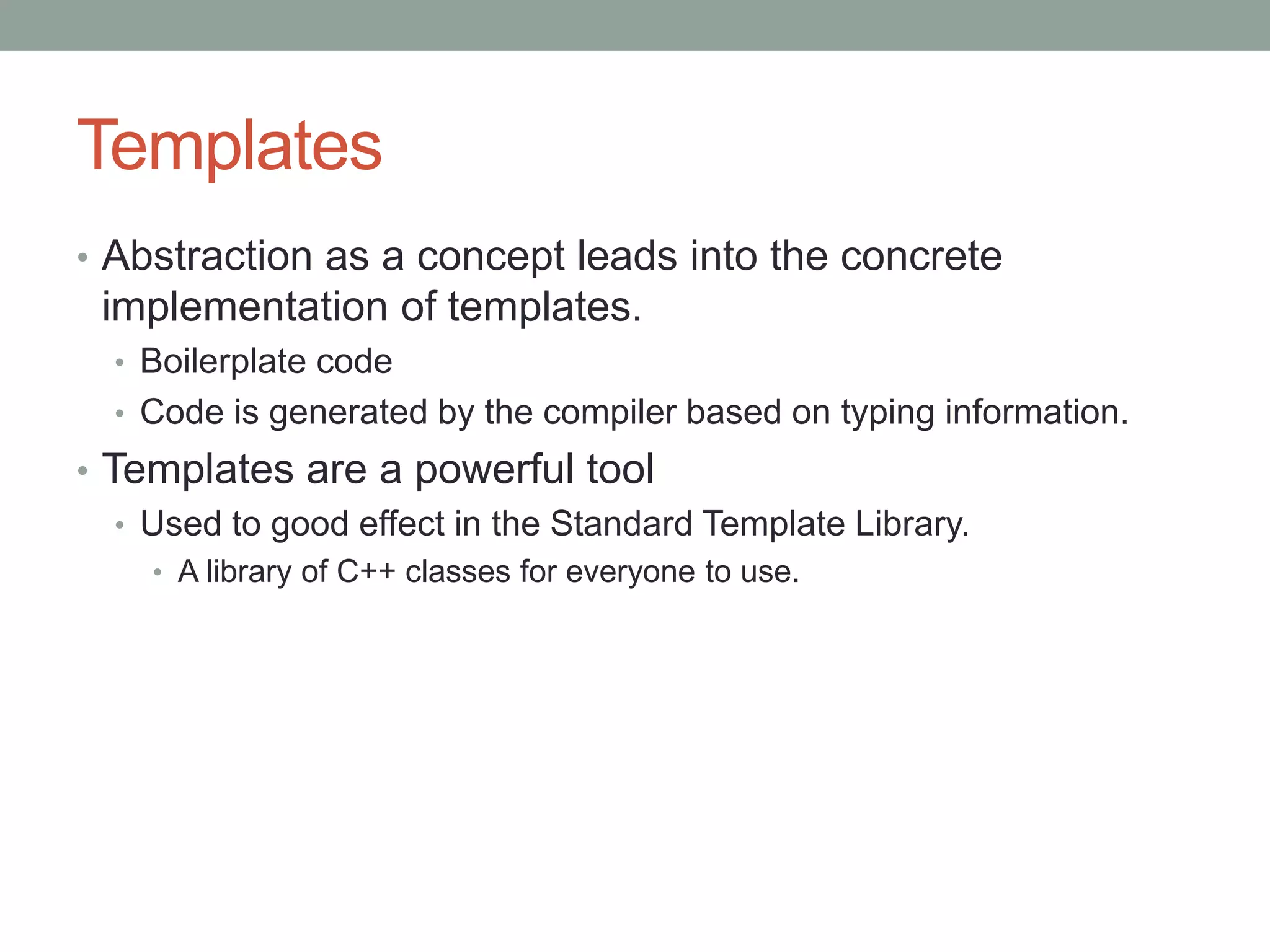 Templates

• Abstraction as a concept leads into the concrete implementation of templates.
  • Boilerplate code
  • Code is generated by the compiler based on typing information.
• Templates are a powerful tool
  • Used to good effect in the Standard Template Library.
    • A library of C++ classes for everyone to use.